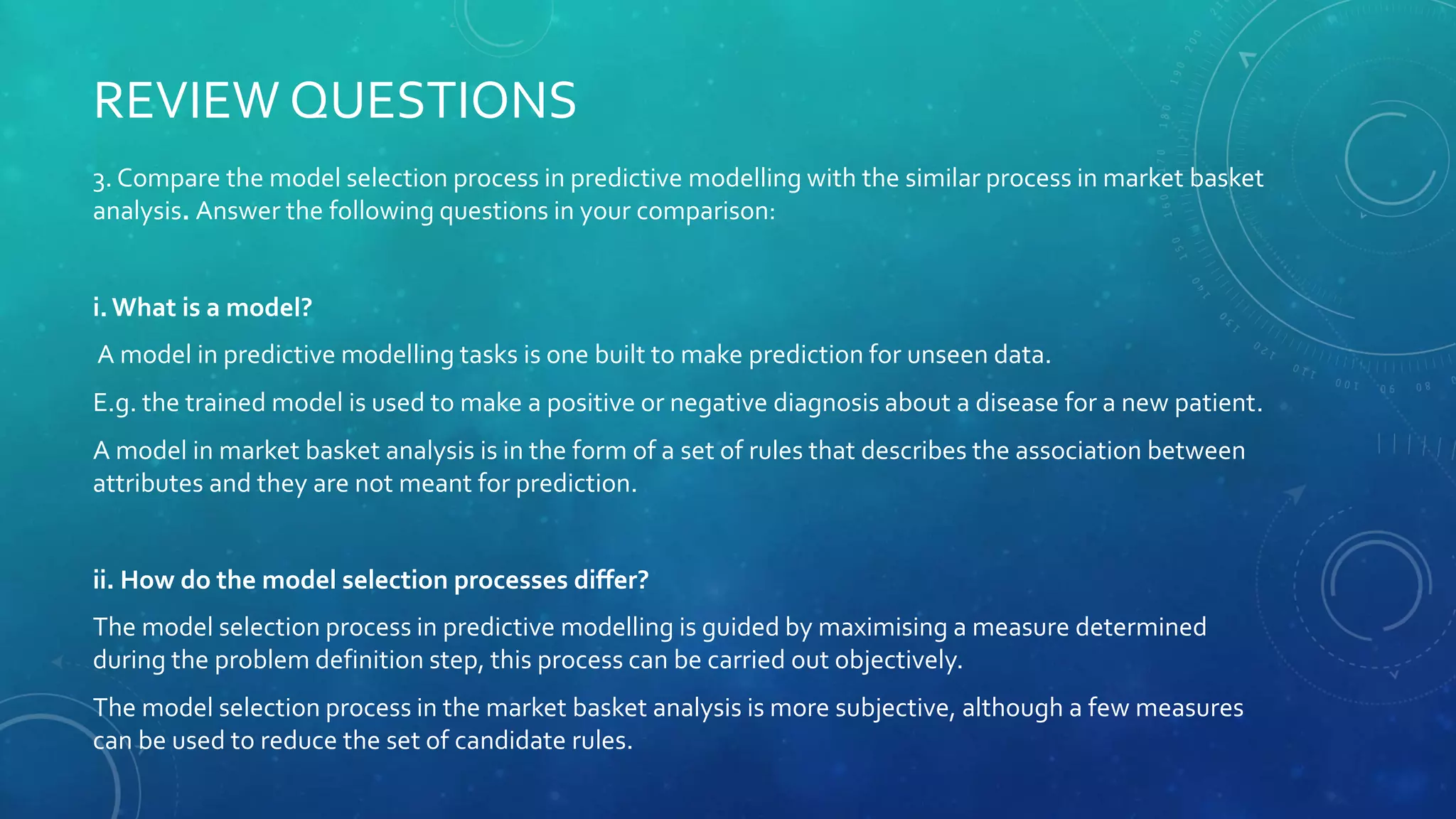 REVIEW QUESTIONS

3. Compare the model selection process in predictive modelling with the similar process in market basket analysis. Answer the following questions in your comparison:

i. What is a model?

A model in predictive modelling tasks is one built to make prediction for unseen data.

E.g. the trained model is used to make a positive or negative diagnosis about a disease for a new patient.

A model in market basket analysis is in the form of a set of rules that describes the association between attributes and they are not meant for prediction.

ii. How do the model selection processes differ?

The model selection process in predictive modelling is guided by maximising a measure determined during the problem definition step, this process can be carried out objectively.

The model selection process in the market basket analysis is more subjective, although a few measures can be used to reduce the set of candidate rules.